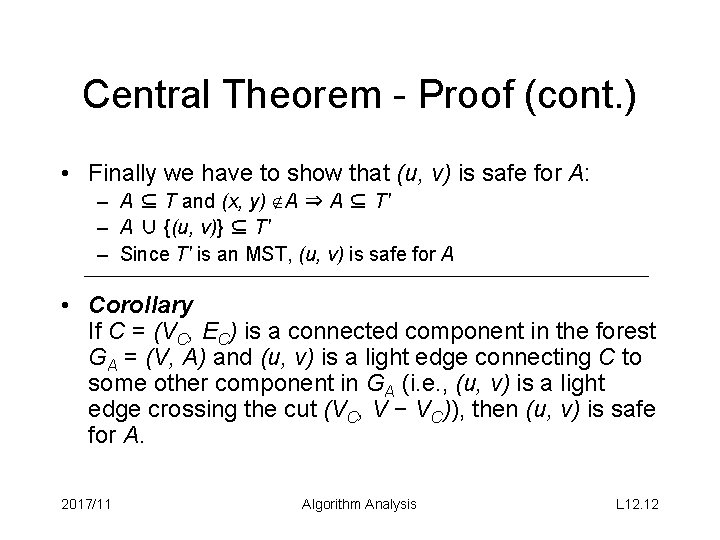 Central Theorem - Proof (cont.)

• Finally we have to show that $(u, v)$ is safe for $A$:
– $A \subseteq T$ and $(x, y) \notin A \Rightarrow A \subseteq T'$
– $A \cup \{(u, v)\} \subseteq T'$
– Since $T'$ is an MST, $(u, v)$ is safe for $A$

• Corollary
If $C = (V_C, E_C)$ is a connected component in the forest $G_A = (V, A)$ and $(u, v)$ is a light edge connecting $C$ to some other component in $G_A$ (i.e., $(u, v)$ is a light edge crossing the cut $(V_C, V - V_C)$), then $(u, v)$ is safe for $A$.

2017/11 Algorithm Analysis L12.12